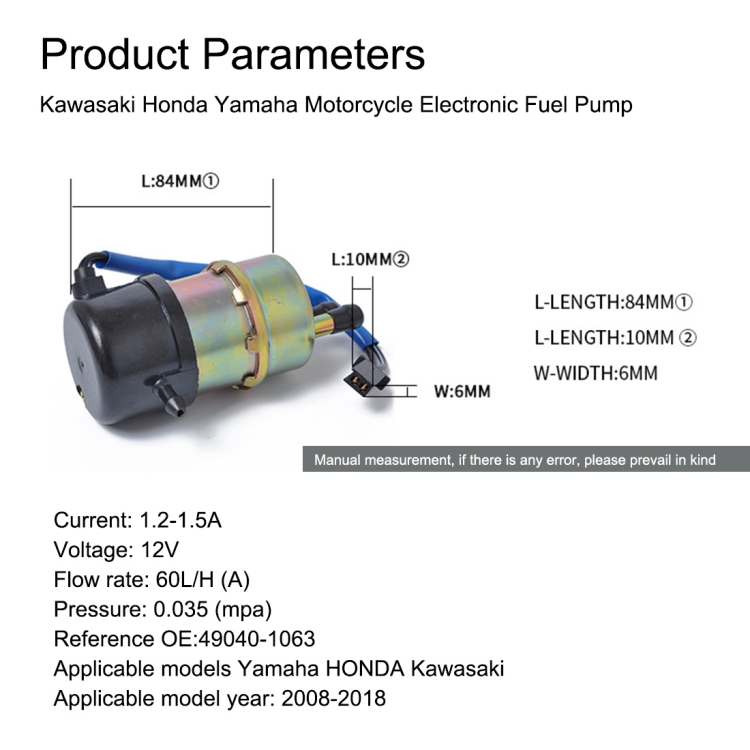 Product Parameters

Kawasaki Honda Yamaha Motorcycle Electronic Fuel Pump

L:84MM①

L:10MM②

W:6MM

L-LENGTH:84MM①

L-LENGTH:10MM ②

W-WIDTH:6MM

Manual measurement, if there is any error, please prevail in kind

Current: 1.2-1.5A
Voltage: 12V
Flow rate: 60L/H (A)
Pressure: 0.035 (mpa)
Reference OE:49040-1063
Applicable models Yamaha HONDA Kawasaki
Applicable model year: 2008-2018